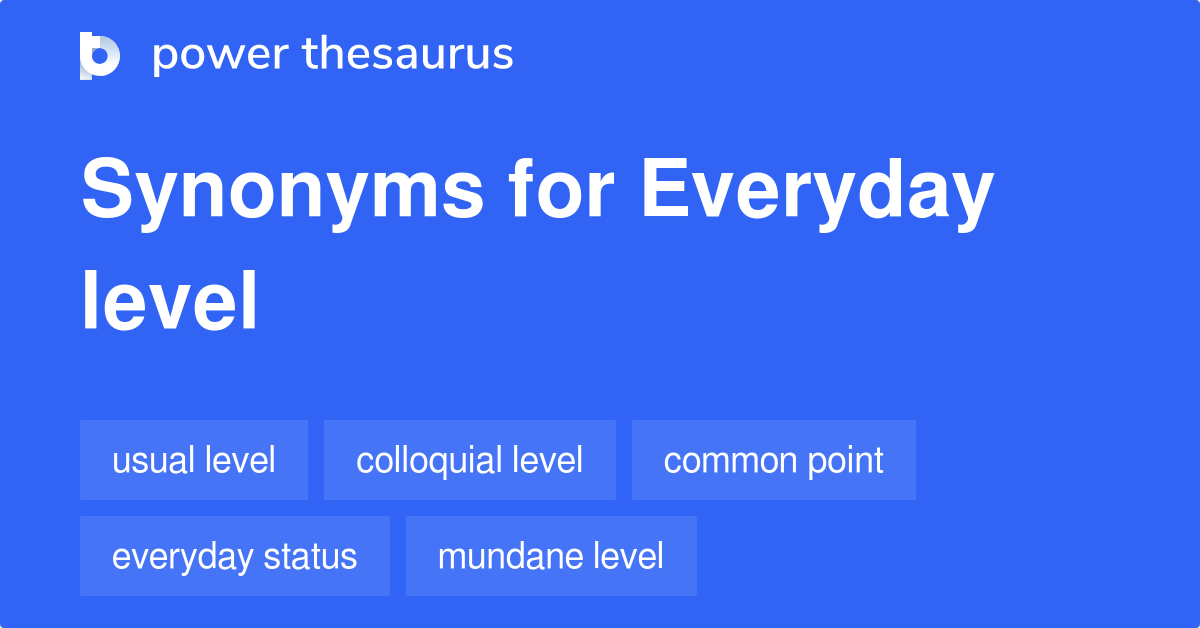 power thesaurus

Synonyms for Everyday level

usual level
colloquial level
common point
everyday status
mundane level